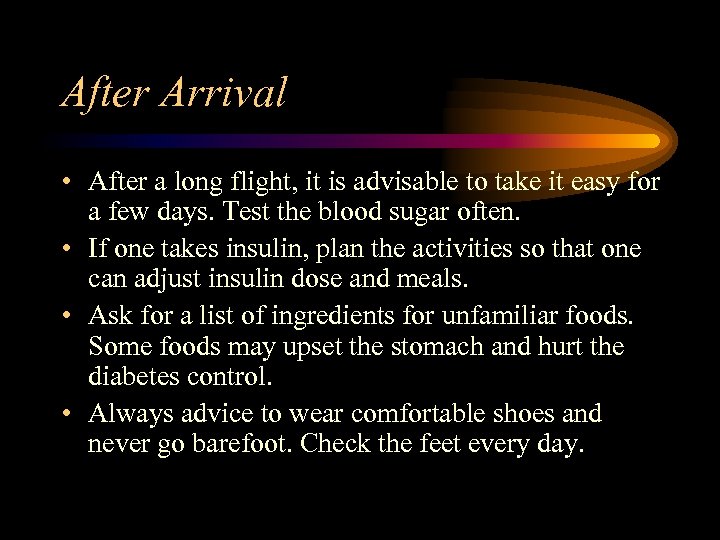 After Arrival

• After a long flight, it is advisable to take it easy for a few days. Test the blood sugar often.

• If one takes insulin, plan the activities so that one can adjust insulin dose and meals.

• Ask for a list of ingredients for unfamiliar foods. Some foods may upset the stomach and hurt the diabetes control.

• Always advice to wear comfortable shoes and never go barefoot. Check the feet every day.